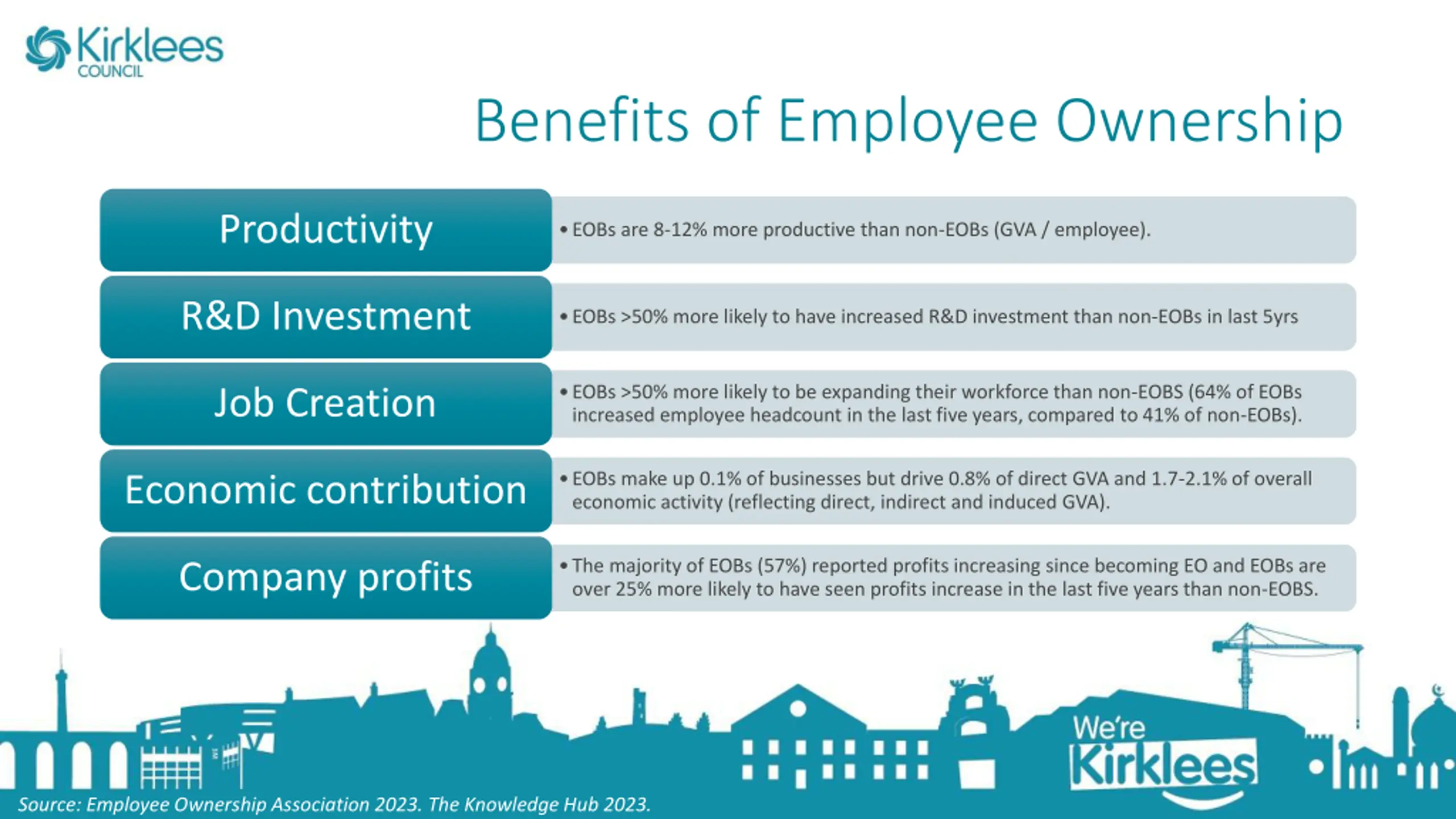 Kirklees COUNCIL

Benefits of Employee Ownership

Productivity
• EOBs are 8-12% more productive than non-EOBs (GVA / employee).

R&D Investment
• EOBs >50% more likely to have increased R&D investment than non-EOBs in last 5yrs

Job Creation
• EOBs >50% more likely to be expanding their workforce than non-EOBS (64% of EOBs increased employee headcount in the last five years, compared to 41% of non-EOBs).

Economic contribution
• EOBs make up 0.1% of businesses but drive 0.8% of direct GVA and 1.7-2.1% of overall economic activity (reflecting direct, indirect and induced GVA).

Company profits
• The majority of EOBs (57%) reported profits increasing since becoming EO and EOBs are over 25% more likely to have seen profits increase in the last five years than non-EOBS.

We're Kirklees

Source: Employee Ownership Association 2023. The Knowledge Hub 2023.